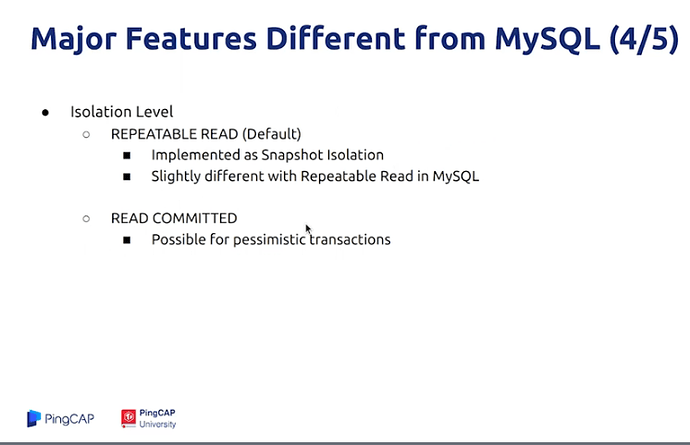 Major Features Different from MySQL (4/5)

● Isolation Level
 ○ REPEATABLE READ (Default)
  ■ Implemented as Snapshot Isolation
  ■ Slightly different with Repeatable Read in MySQL

 ○ READ COMMITTED
  ■ Possible for pessimistic transactions

PingCAP

PingCAP University